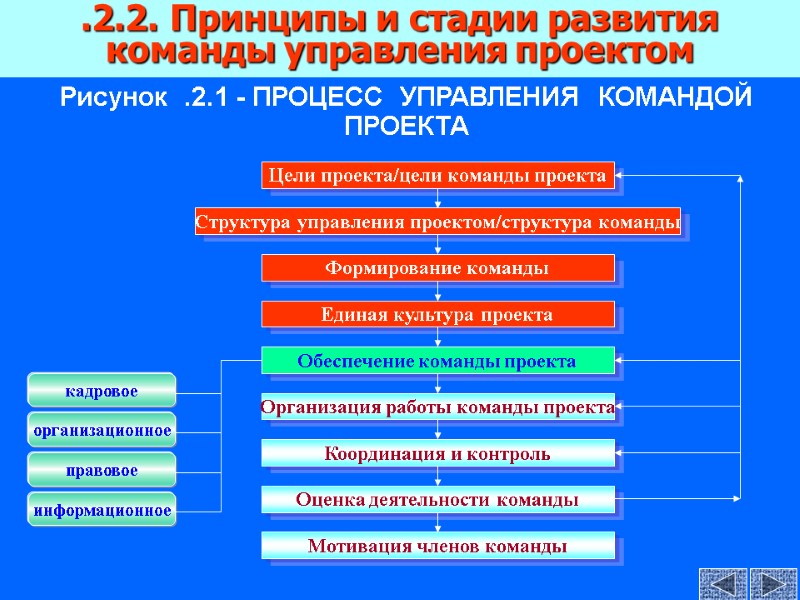 .2.2. Принципы и стадии развития команды управления проектом

Рисунок .2.1 - ПРОЦЕСС УПРАВЛЕНИЯ КОМАНДОЙ ПРОЕКТА

Цели проекта/цели команды проекта

Структура управления проектом/структура команды

Формирование команды

Единая культура проекта

Обеспечение команды проекта

Организация работы команды проекта

Координация и контроль

Оценка деятельности команды

Мотивация членов команды

кадровое

организационное

правовое

информационное